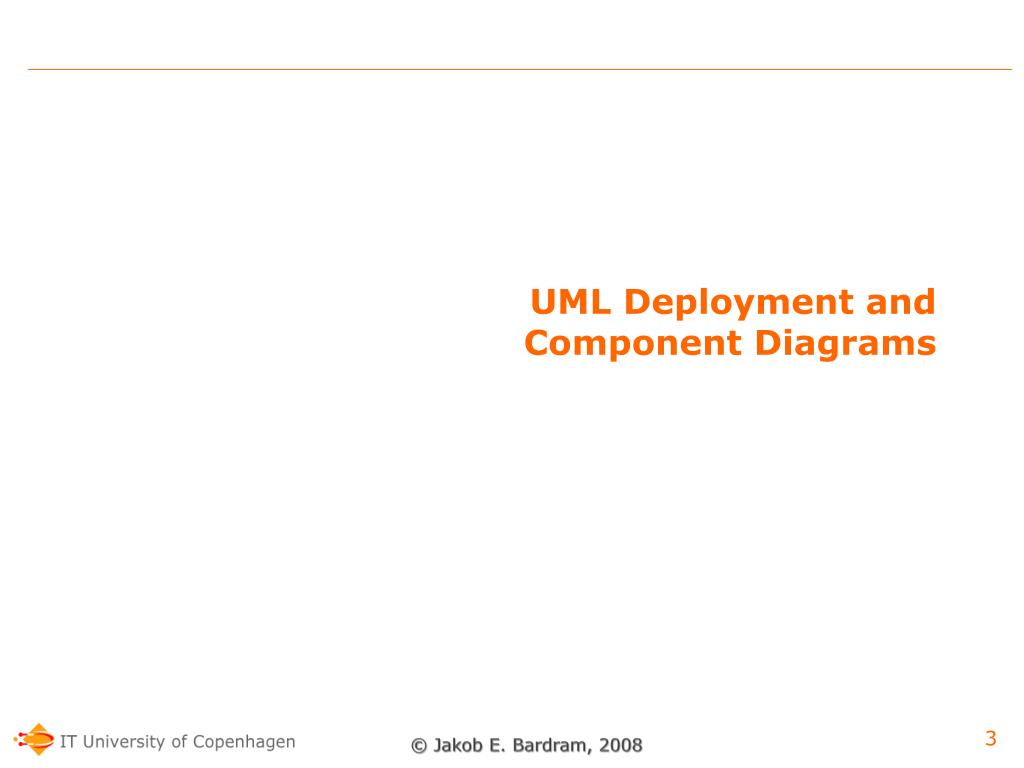 UML Deployment and Component Diagrams

IT University of Copenhagen

© Jakob E. Bardram, 2008

3